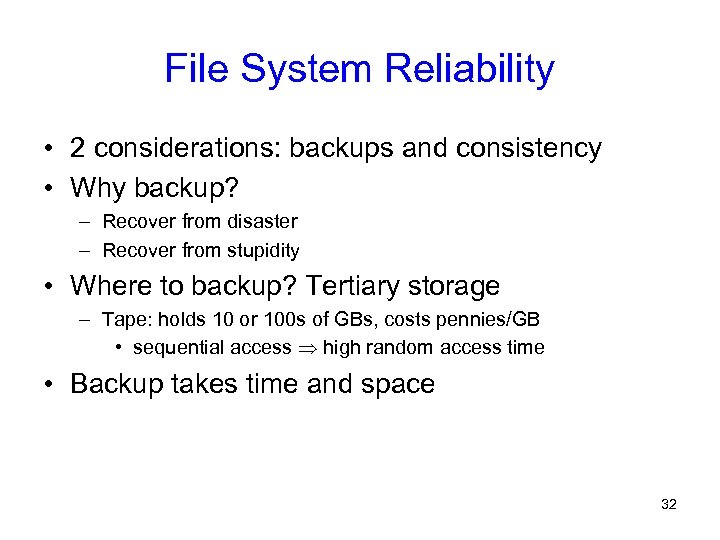 File System Reliability

• 2 considerations: backups and consistency
• Why backup?
– Recover from disaster
– Recover from stupidity
• Where to backup? Tertiary storage
– Tape: holds 10 or 100s of GBs, costs pennies/GB
• sequential access $\Rightarrow$ high random access time
• Backup takes time and space

32